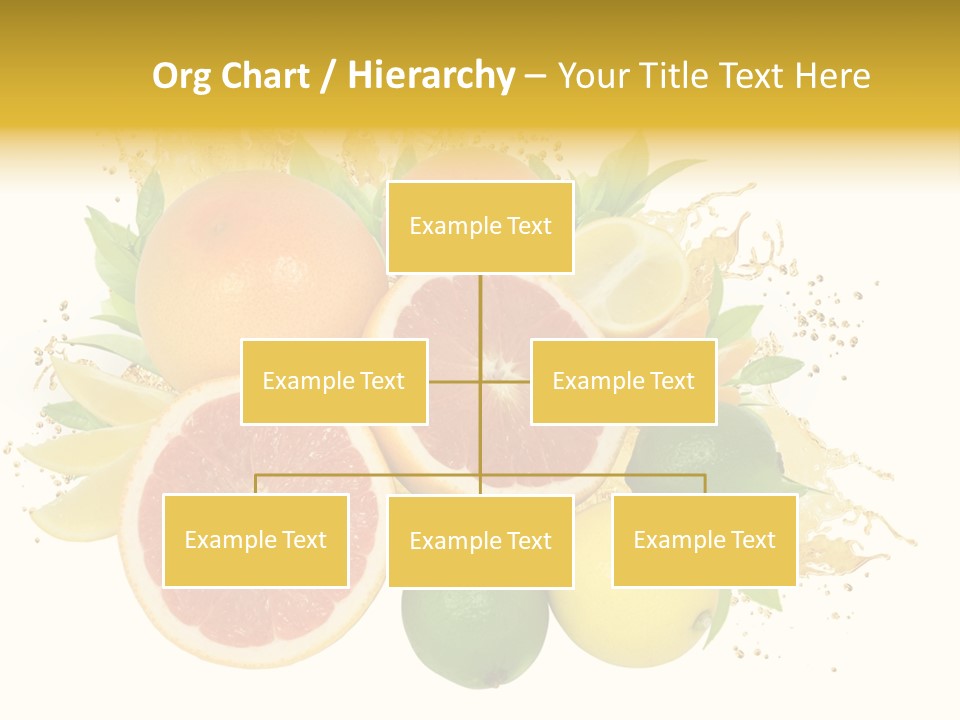 Org Chart / Hierarchy – Your Title Text Here

Example Text

Example Text

Example Text

Example Text

Example Text

Example Text